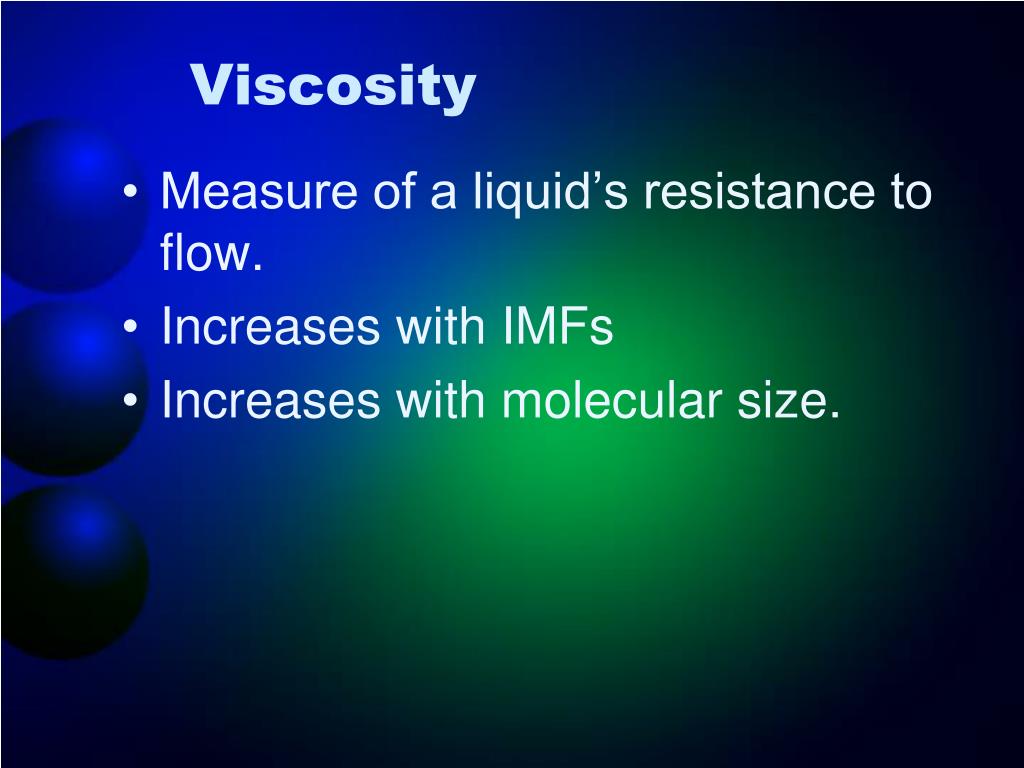 Viscosity

• Measure of a liquid’s resistance to flow.
• Increases with IMFs
• Increases with molecular size.